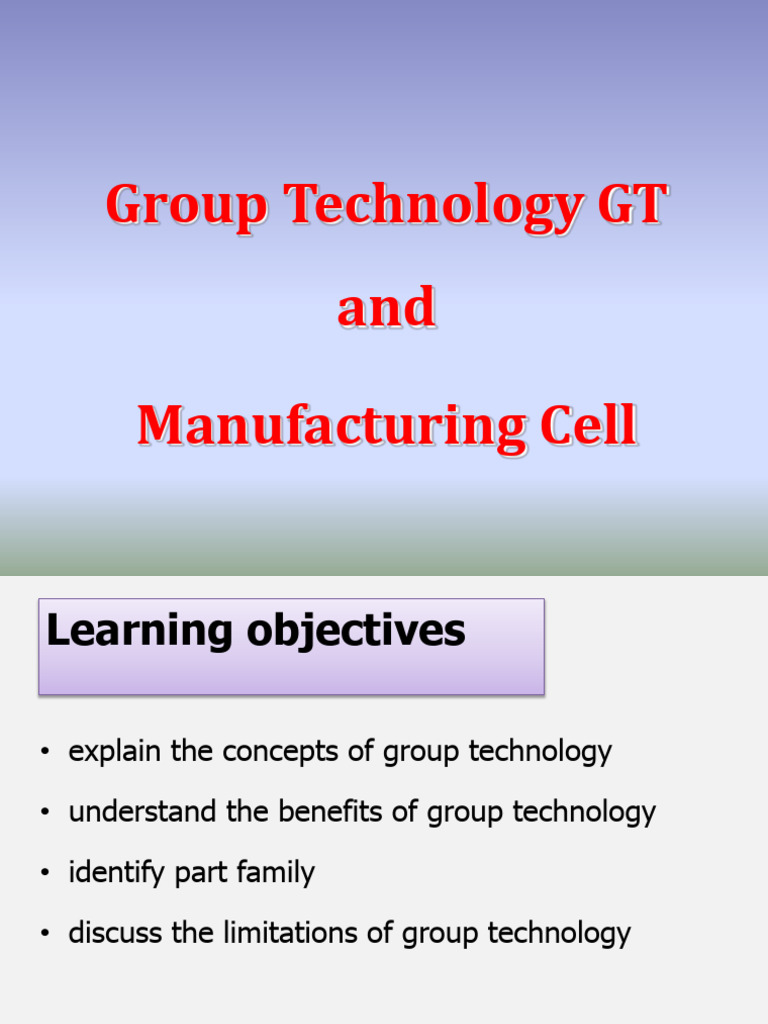 Group Technology GT

and

Manufacturing Cell

Learning objectives

• explain the concepts of group technology
• understand the benefits of group technology
• identify part family
• discuss the limitations of group technology